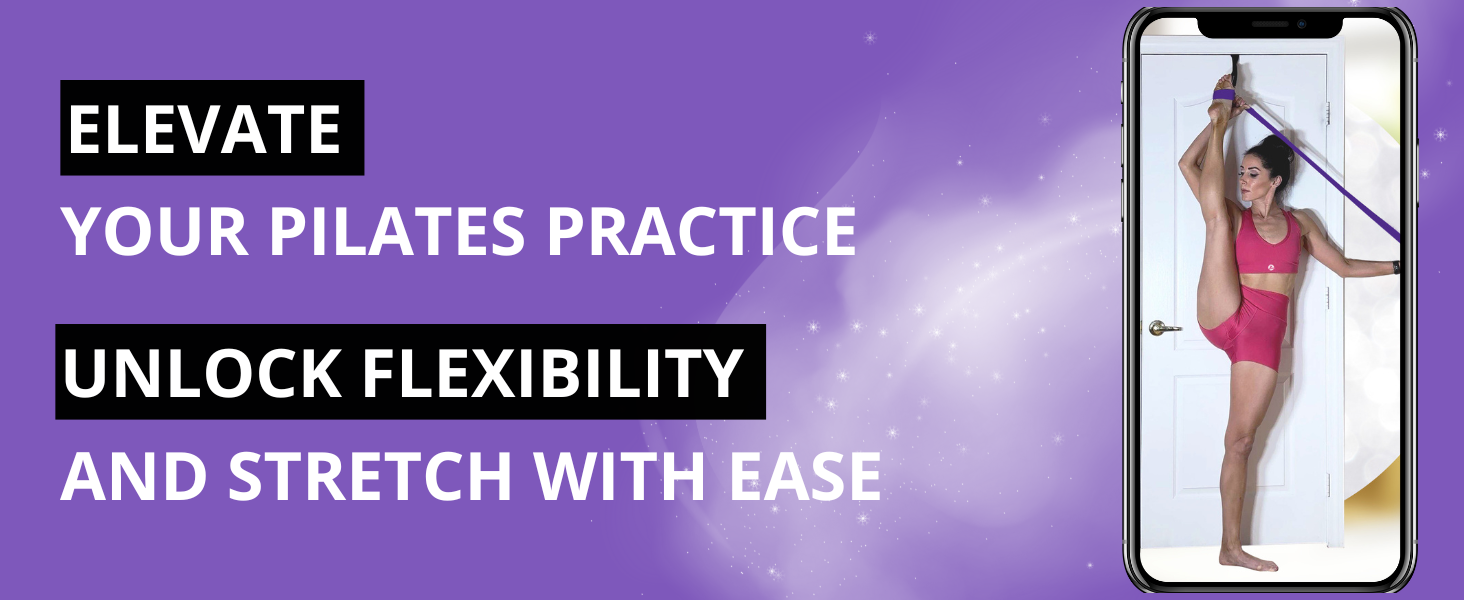 ELEVATE
YOUR PILATES PRACTICE

UNLOCK FLEXIBILITY
AND STRETCH WITH EASE